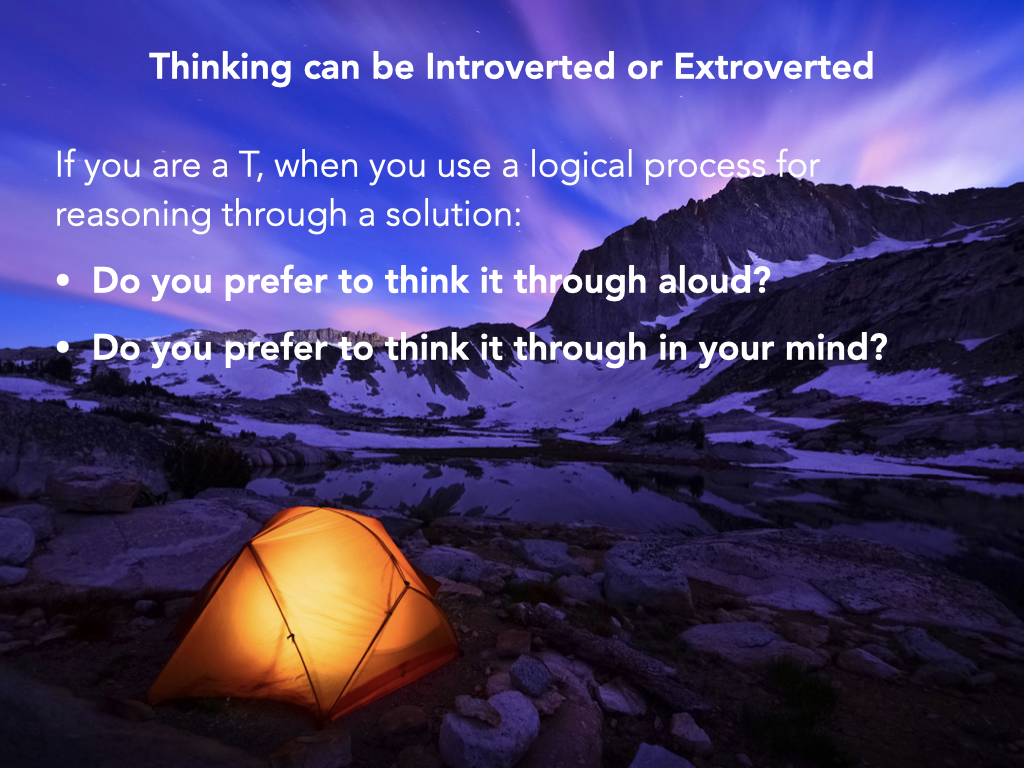 Thinking can be Introverted or Extroverted

If you are a T, when you use a logical process for reasoning through a solution:

• Do you prefer to think it through aloud?
• Do you prefer to think it through in your mind?